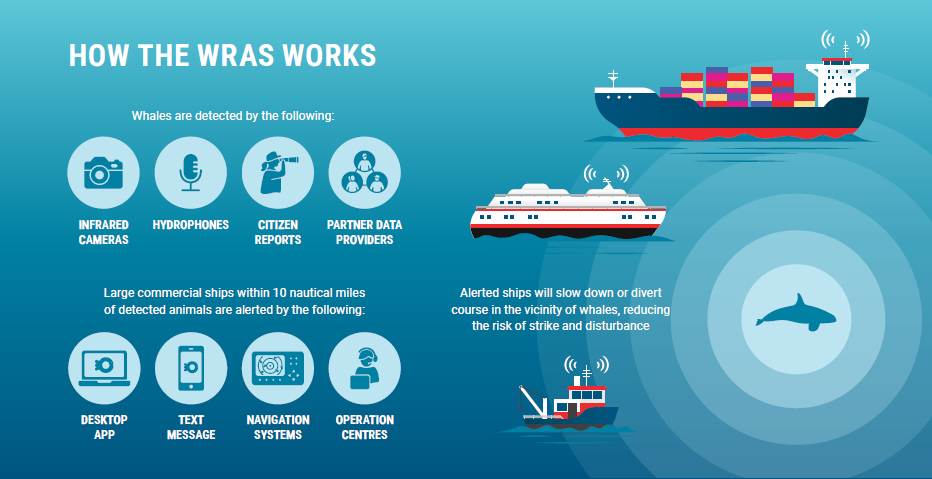 HOW THE WRAS WORKS

Whales are detected by the following:

INFRARED CAMERAS

HYDROPHONES

CITIZEN REPORTS

PARTNER DATA PROVIDERS

Large commercial ships within 10 nautical miles of detected animals are alerted by the following:

DESKTOP APP

TEXT MESSAGE

NAVIGATION SYSTEMS

OPERATION CENTRES

Alerted ships will slow down or divert course in the vicinity of whales, reducing the risk of strike and disturbance